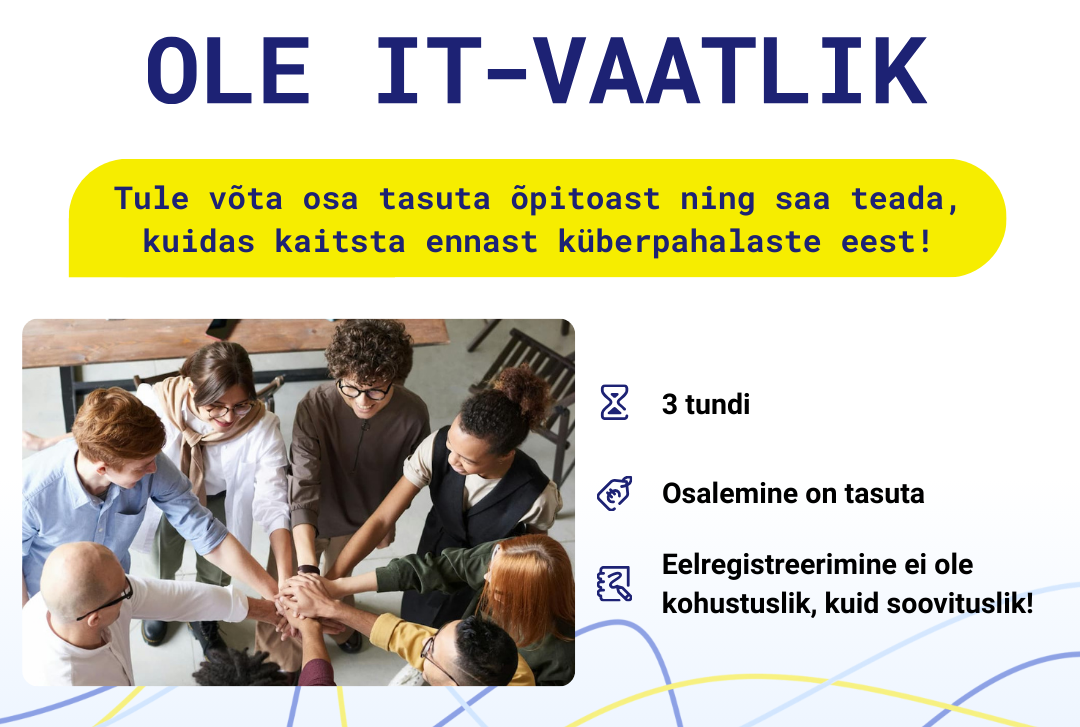 OLE IT-VAATLIK

Tule võta osa tasuta õpitoast ning saa teada, kuidas kaitsta ennast küberpahalaste eest!

3 tundi

Osalemine on tasuta

Eelregistreerimine ei ole kohustuslik, kuid soovituslik!